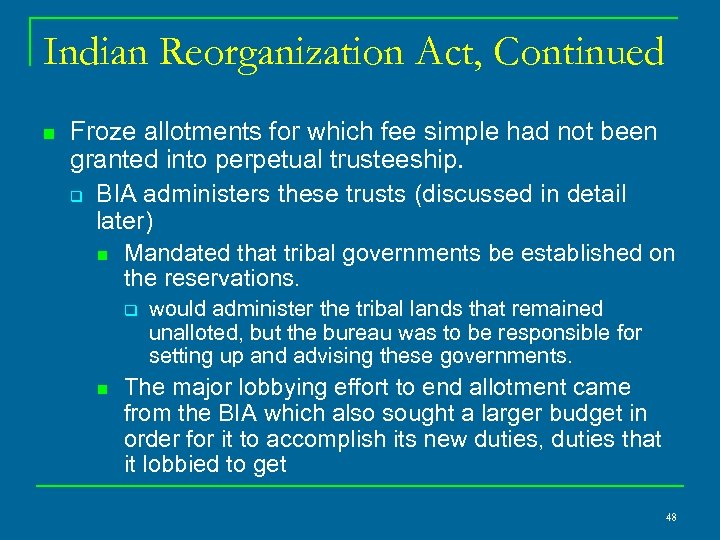 Indian Reorganization Act, Continued

Froze allotments for which fee simple had not been granted into perpetual trusteeship.

BIA administers these trusts (discussed in detail later)

Mandated that tribal governments be established on the reservations.

would administer the tribal lands that remained unalloted, but the bureau was to be responsible for setting up and advising these governments.

The major lobbying effort to end allotment came from the BIA which also sought a larger budget in order for it to accomplish its new duties, duties that it lobbied to get

48